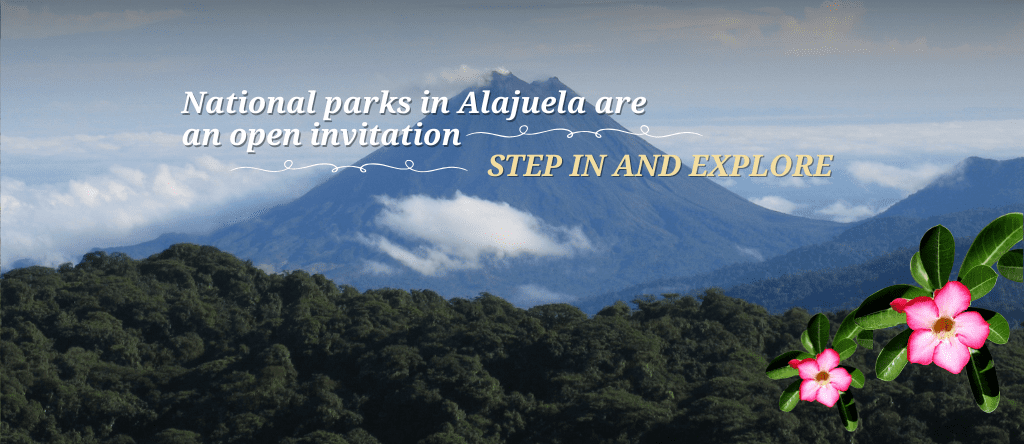 National parks in Alajuela are an open invitation

STEP IN AND EXPLORE